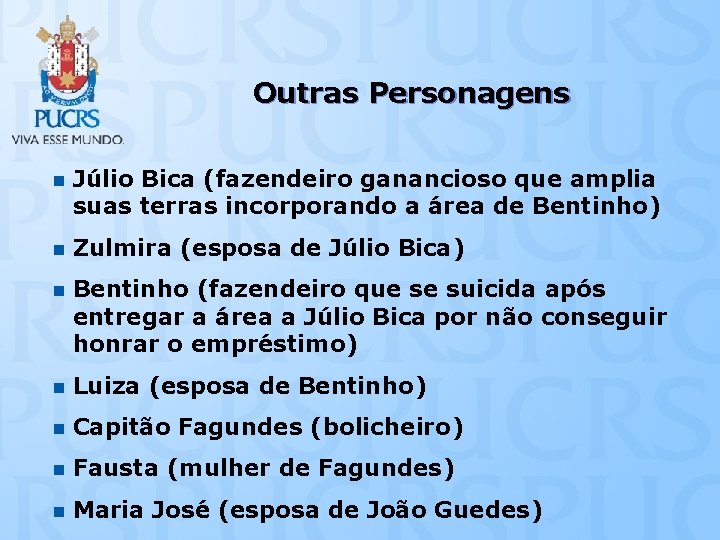 PUCRS
VIVA ESSE MUNDO.

Outras Personagens

- Júlio Bica (fazendeiro ganancioso que amplia suas terras incorporando a área de Bentinho)
- Zulmira (esposa de Júlio Bica)
- Bentinho (fazendeiro que se suicida após entregar a área a Júlio Bica por não conseguir honrar o empréstimo)
- Luiza (esposa de Bentinho)
- Capitão Fagundes (bolicheiro)
- Fausta (mulher de Fagundes)
- Maria José (esposa de João Guedes)